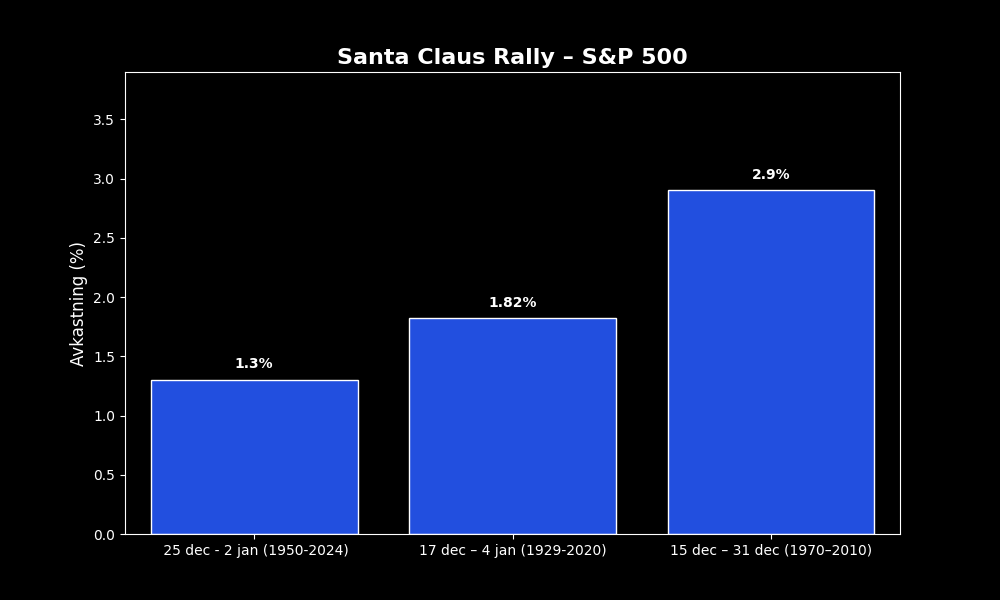 Santa Claus Rally – S&P 500

Avkastning (%)

3.5
3.0
2.5
2.0
1.5
1.0
0.5
0.0

1.3%
1.82%
2.9%

25 dec - 2 jan (1950-2024)
17 dec – 4 jan (1929-2020)
15 dec – 31 dec (1970–2010)